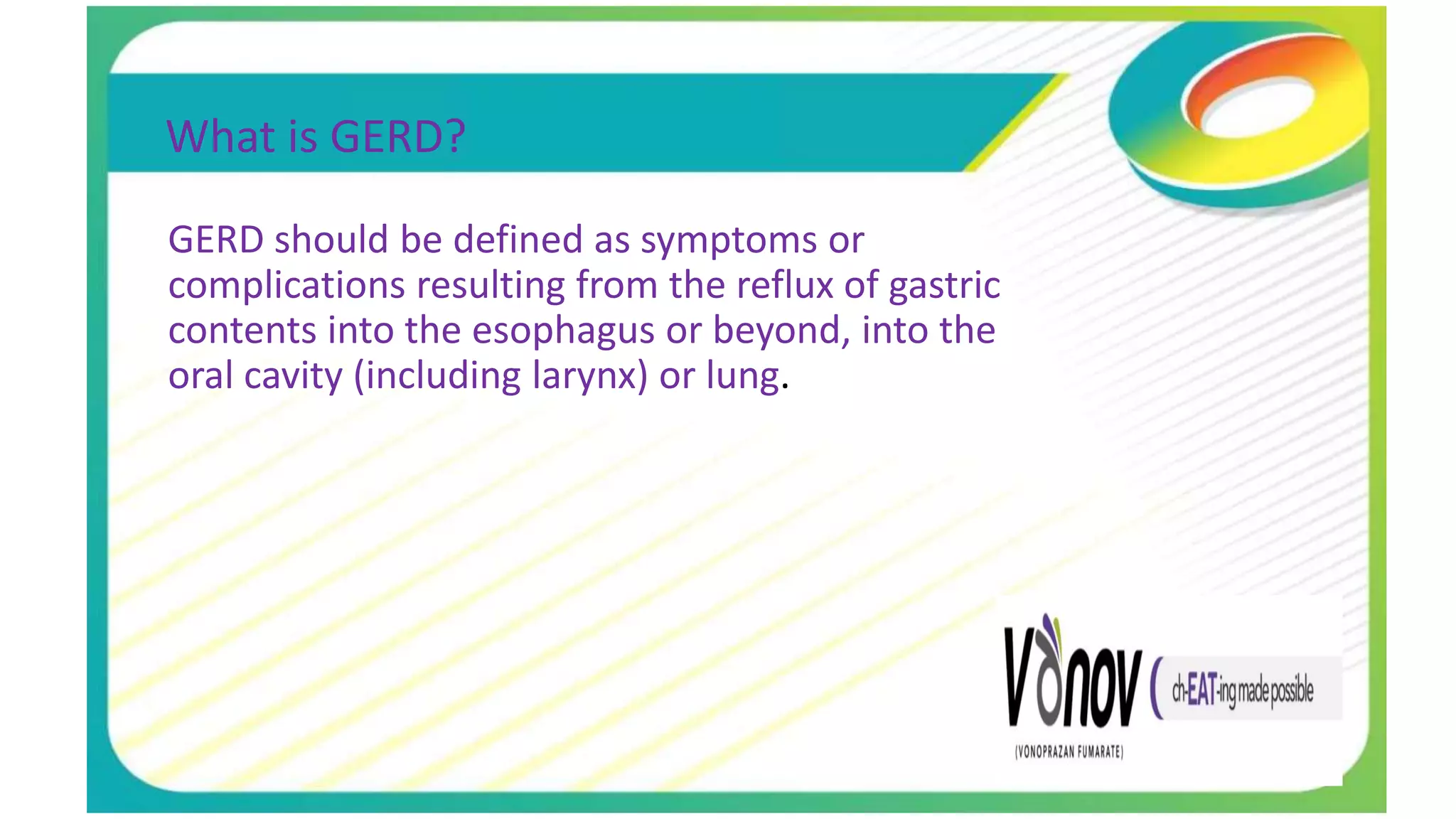 What is GERD?

GERD should be defined as symptoms or complications resulting from the reflux of gastric contents into the esophagus or beyond, into the oral cavity (including larynx) or lung.

Vonov ( ch-EAT-ing made possible

(VONOPRAZAN FUMARATE)